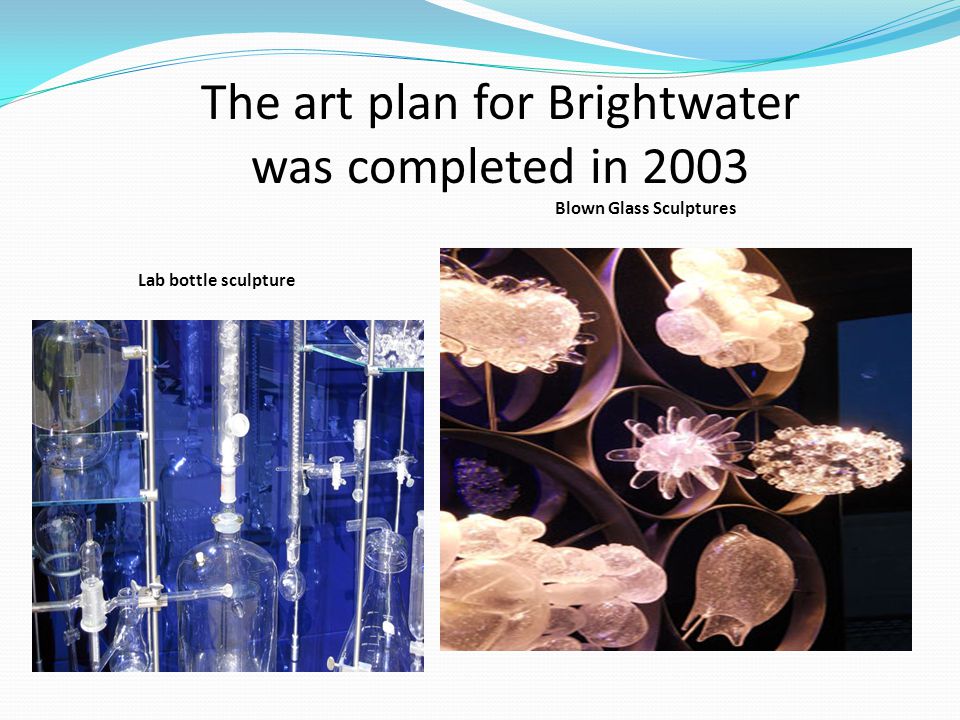 The art plan for Brightwater was completed in 2003

Blown Glass Sculptures

Lab bottle sculpture